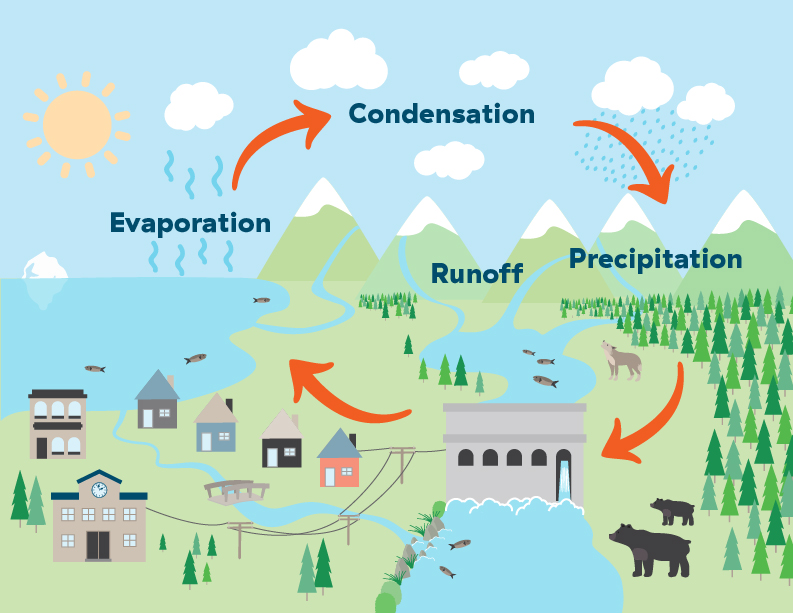 Condensation

Evaporation

Runoff

Precipitation